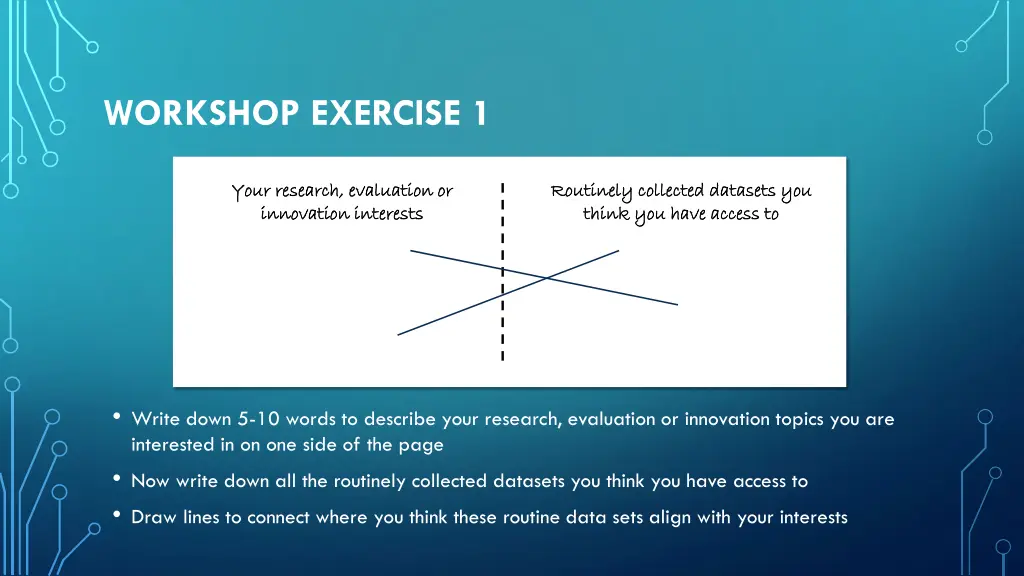 WORKSHOP EXERCISE 1

Your research, evaluation or innovation interests

Routinely collected datasets you think you have access to

• Write down 5-10 words to describe your research, evaluation or innovation topics you are interested in on one side of the page

• Now write down all the routinely collected datasets you think you have access to

• Draw lines to connect where you think these routine data sets align with your interests